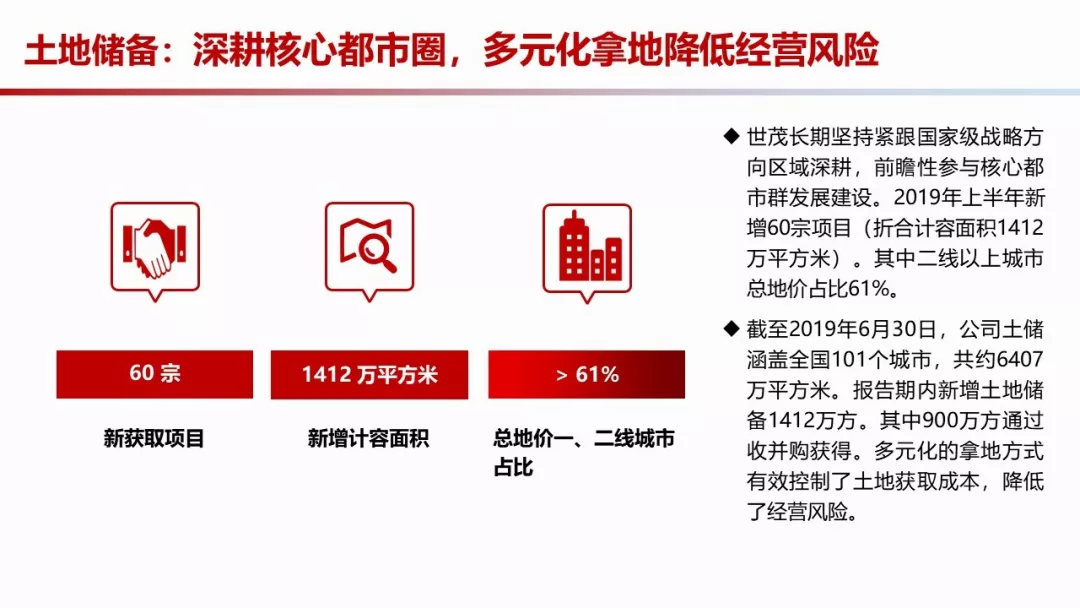 土地储备：深耕核心都市圈，多元化拿地降低经营风险

60 宗

新获取项目

1412 万平方米

新增计容面积

> 61%

总地价一、二线城市占比

◆ 世茂长期坚持紧跟国家级战略方向区域深耕，前瞻性参与核心都市群发展建设。2019年上半年新增60宗项目（折合计容面积1412万平方米）。其中二线以上城市总地价占比61%。

◆ 截至2019年6月30日，公司土储涵盖全国101个城市，共约6407万平方米。报告期内新增土地储备1412万方。其中900万方通过收并购获得。多元化的拿地方式有效控制了土地获取成本，降低了经营风险。